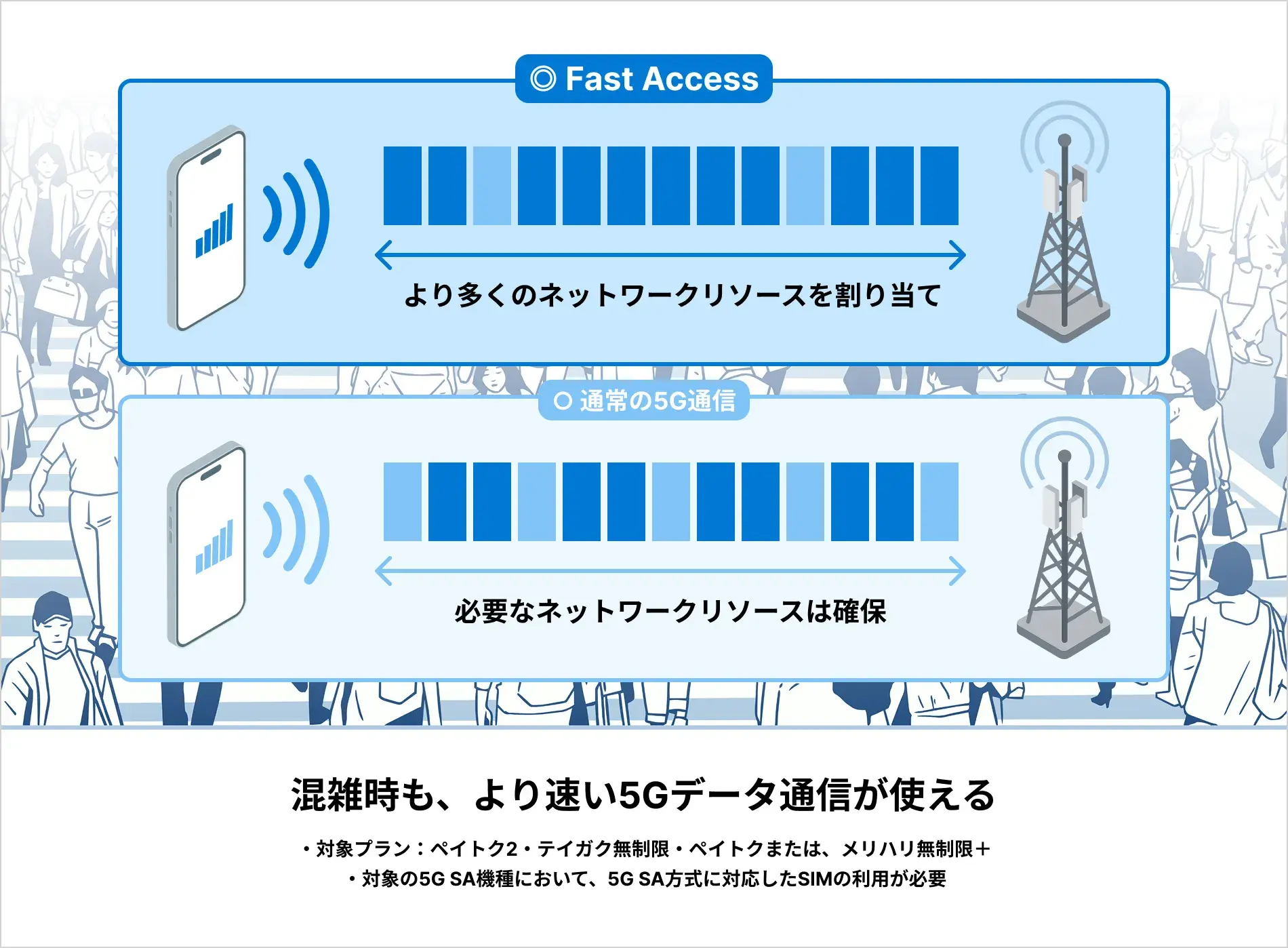 ◎ Fast Access

より多くのネットワークリソースを割り当て

○ 通常の5G通信

必要なネットワークリソースは確保

混雑時も、より速い5Gデータ通信が使える

・対象プラン：ペイトク2・テイガク無制限・ペイトクまたは、メリハリ無制限＋
・対象の5G SA機種において、5G SA方式に対応したSIMの利用が必要